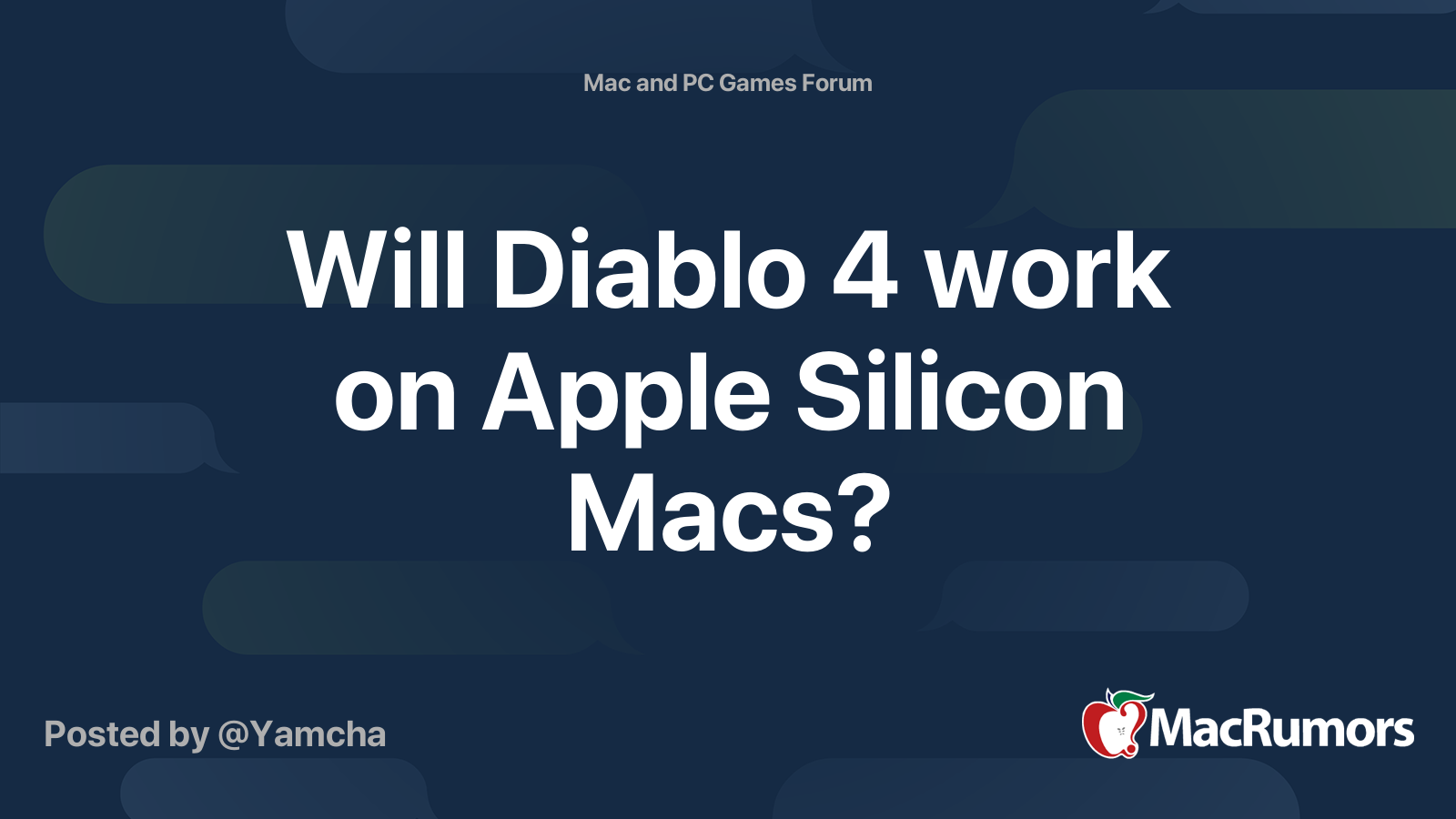 Mac and PC Games Forum

Will Diablo 4 work on Apple Silicon Macs?

Posted by @Yamcha

MacRumors